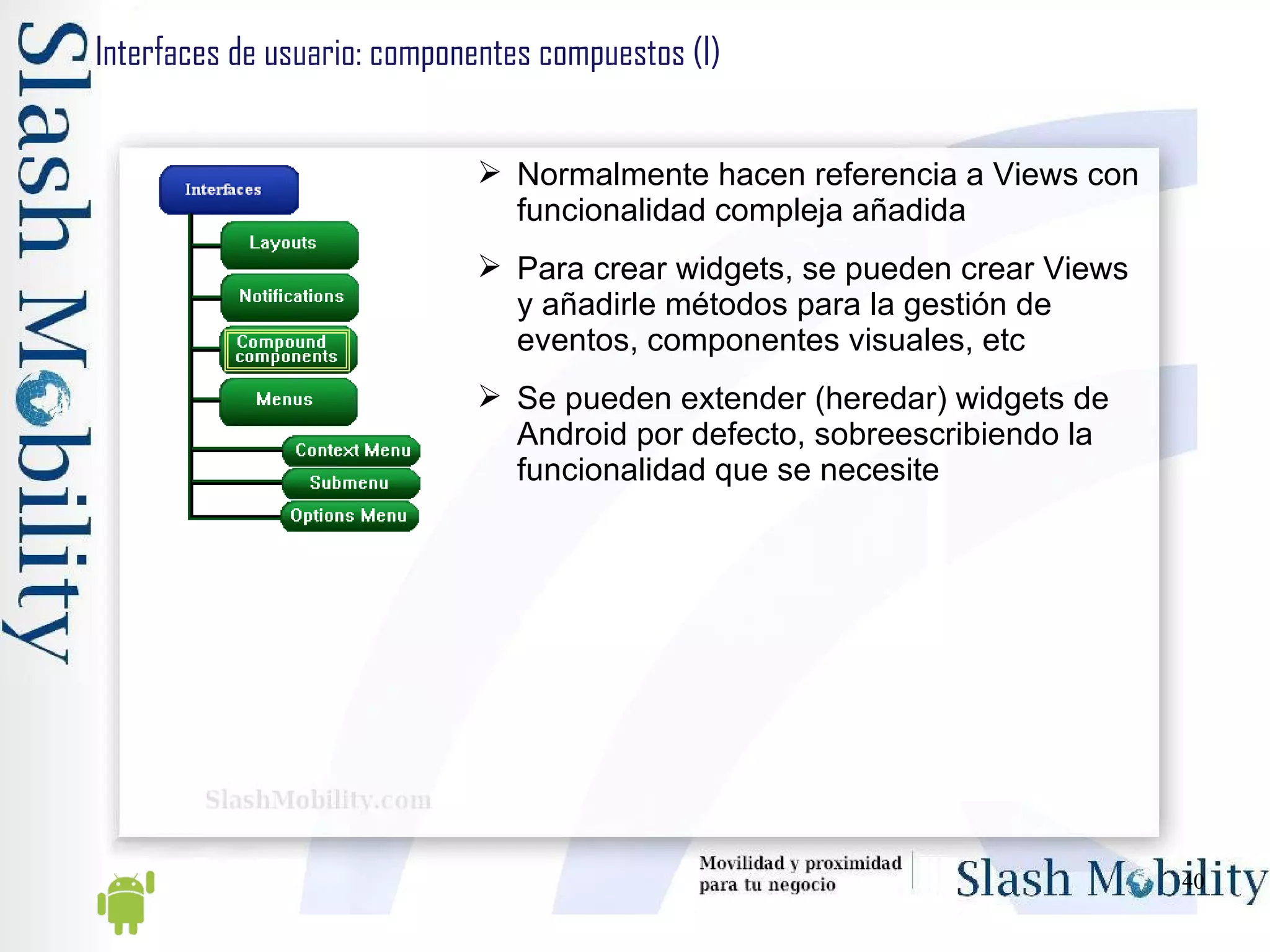 Slash Mobility

Interfaces de usuario: componentes compuestos (I)

Interfaces

Layouts

Notifications

Compound components

Menus

Context Menu

Submenu

Options Menu

➢ Normalmente hacen referencia a Views con funcionalidad compleja añadida

➢ Para crear widgets, se pueden crear Views y añadirle métodos para la gestión de eventos, componentes visuales, etc

➢ Se pueden extender (heredar) widgets de Android por defecto, sobreescribiendo la funcionalidad que se necesite

SlashMobility.com

Movilidad y proximidad para tu negocio

Slash Mobility

40